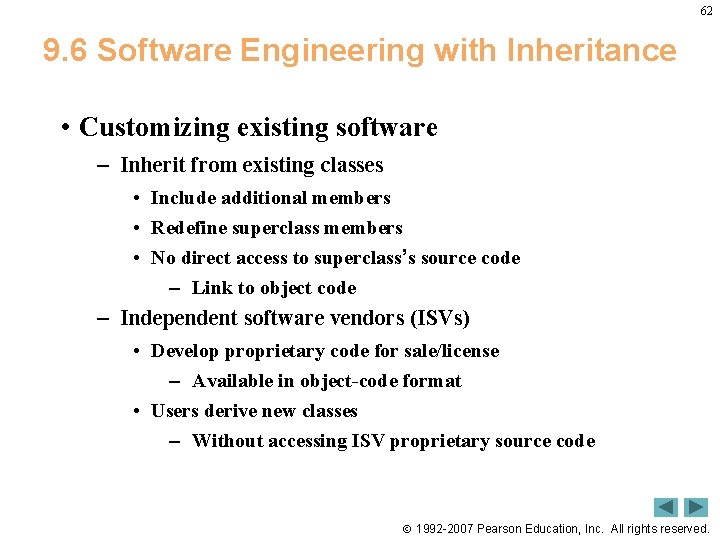 62

9.6 Software Engineering with Inheritance

• Customizing existing software
– Inherit from existing classes
• Include additional members
• Redefine superclass members
• No direct access to superclass's source code
– Link to object code
– Independent software vendors (ISVs)
• Develop proprietary code for sale/license
– Available in object-code format
• Users derive new classes
– Without accessing ISV proprietary source code

© 1992-2007 Pearson Education, Inc. All rights reserved.